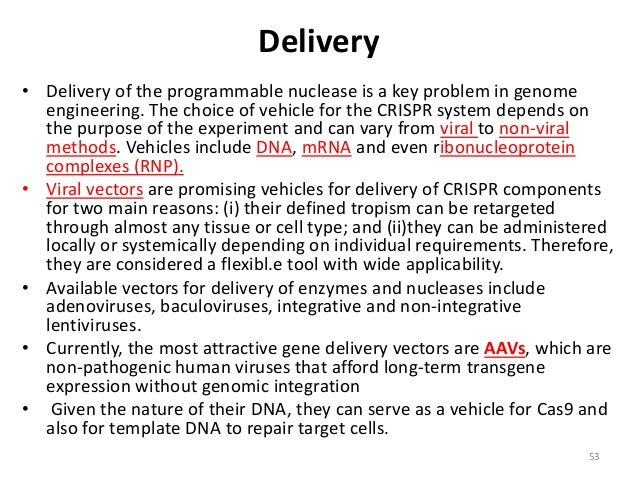 Delivery

• Delivery of the programmable nuclease is a key problem in genome engineering. The choice of vehicle for the CRISPR system depends on the purpose of the experiment and can vary from viral to non-viral methods. Vehicles include DNA, mRNA and even ribonucleoprotein complexes (RNP).

• Viral vectors are promising vehicles for delivery of CRISPR components for two main reasons: (i) their defined tropism can be retargeted through almost any tissue or cell type; and (ii)they can be administered locally or systemically depending on individual requirements. Therefore, they are considered a flexibl.e tool with wide applicability.

• Available vectors for delivery of enzymes and nucleases include adenoviruses, baculoviruses, integrative and non-integrative lentiviruses.

• Currently, the most attractive gene delivery vectors are AAVs, which are non-pathogenic human viruses that afford long-term transgene expression without genomic integration

• Given the nature of their DNA, they can serve as a vehicle for Cas9 and also for template DNA to repair target cells.

53